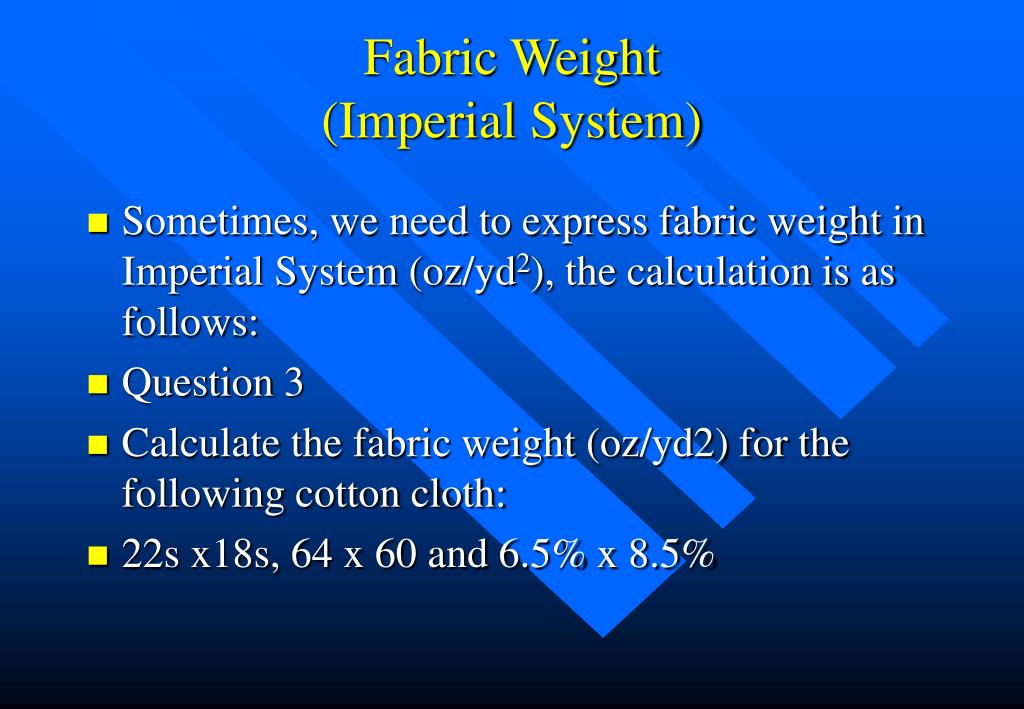 Fabric Weight
(Imperial System)

Sometimes, we need to express fabric weight in Imperial System (oz/yd$^2$), the calculation is as follows:

Question 3

Calculate the fabric weight (oz/yd2) for the following cotton cloth:

22s x18s, 64 x 60 and 6.5% x 8.5%